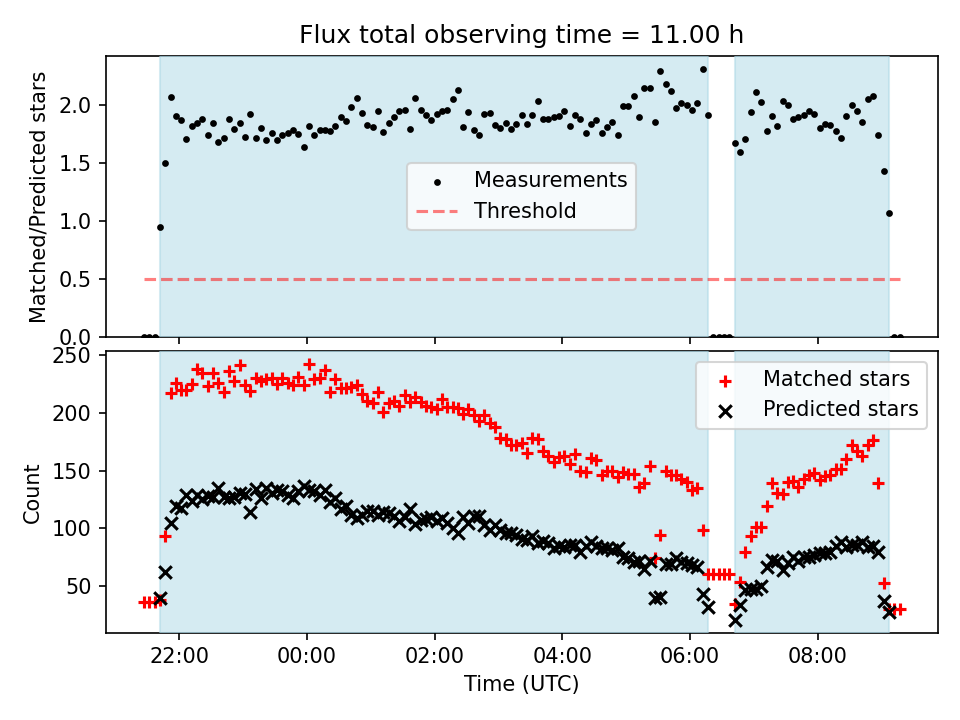 Flux total observing time = 11.00 h

Matched/Predicted stars

2.0
1.5
1.0
0.5
0.0

Measurements
Threshold

Count

250
200
150
100
50

Matched stars
Predicted stars

22:00
00:00
02:00
04:00
06:00
08:00

Time (UTC)